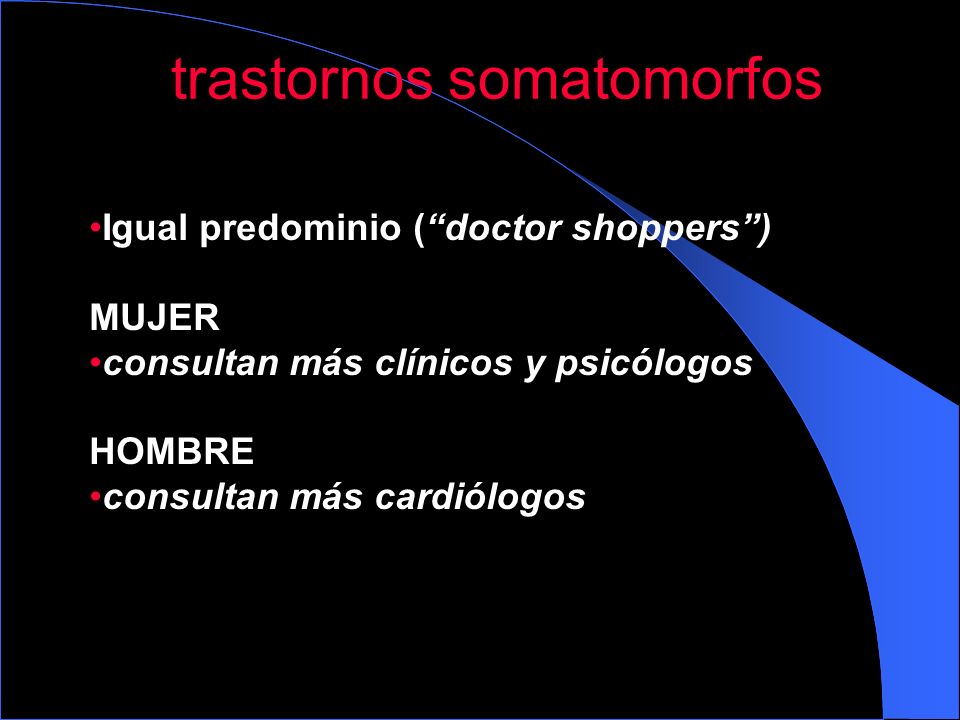 trastornos somatomorfos

•Igual predominio (“doctor shoppers”)

MUJER
•consultan más clínicos y psicólogos

HOMBRE
•consultan más cardiólogos